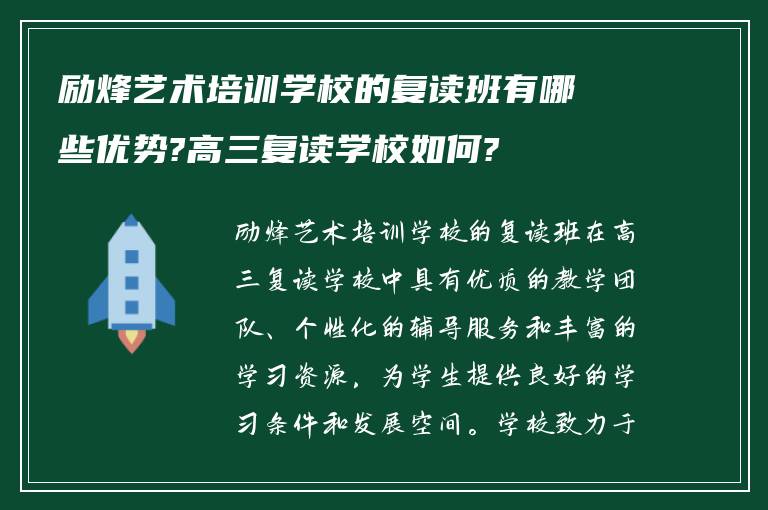 励烽艺术培训学校的复读班有哪些优势?高三复读学校如何?

励烽艺术培训学校的复读班在高三复读学校中具有优质的教学团队、个性化的辅导服务和丰富的学习资源，为学生提供良好的学习条件和发展空间。学校致力于